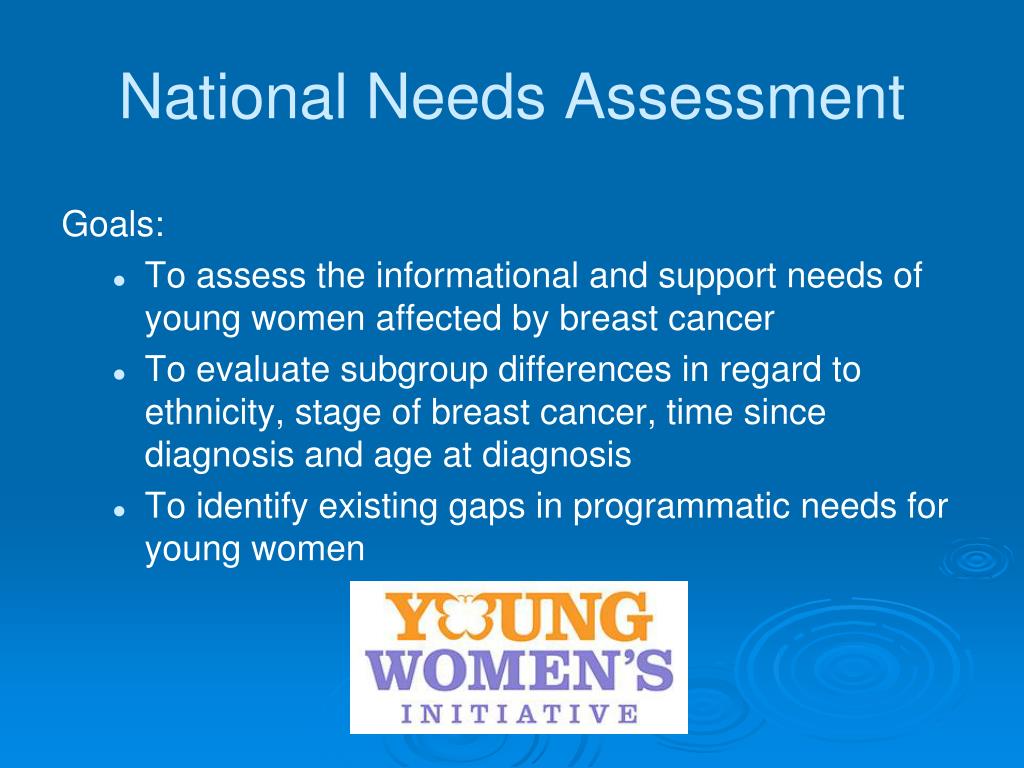 National Needs Assessment

Goals:

- To assess the informational and support needs of young women affected by breast cancer
- To evaluate subgroup differences in regard to ethnicity, stage of breast cancer, time since diagnosis and age at diagnosis
- To identify existing gaps in programmatic needs for young women

YOUNG WOMEN'S INITIATIVE